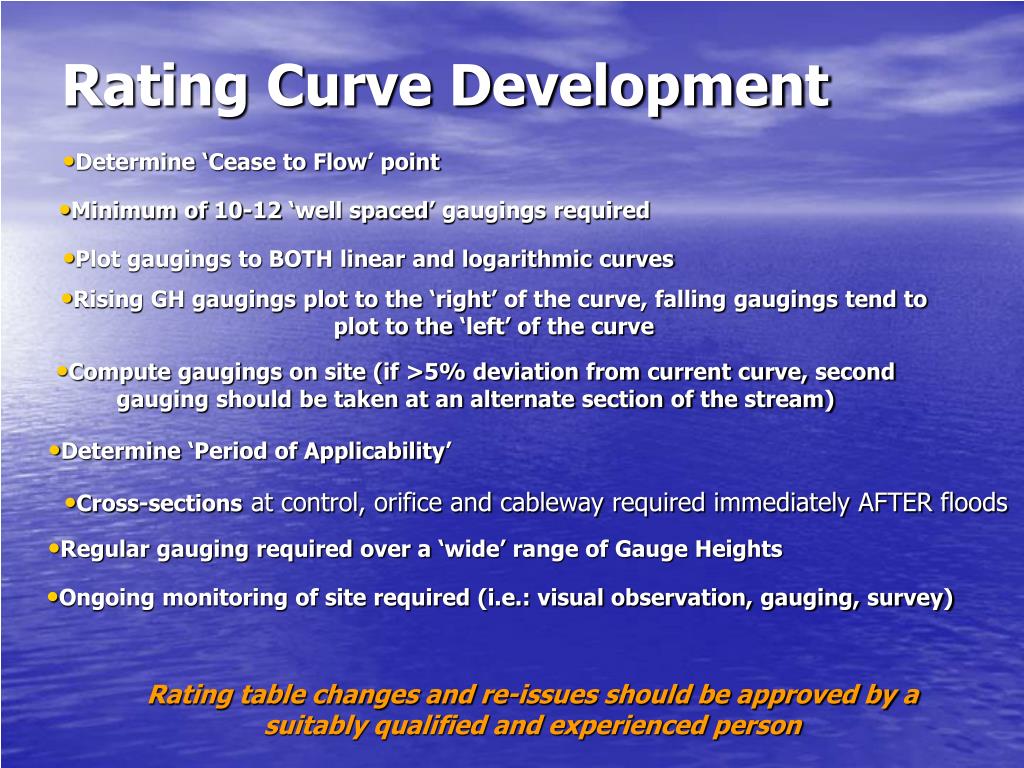 Rating Curve Development

•Determine ‘Cease to Flow’ point

•Minimum of 10-12 ‘well spaced’ gaugings required

•Plot gaugings to BOTH linear and logarithmic curves

•Rising GH gaugings plot to the ‘right’ of the curve, falling gaugings tend to plot to the ‘left’ of the curve

•Compute gaugings on site (if >5% deviation from current curve, second gauging should be taken at an alternate section of the stream)

•Determine ‘Period of Applicability’

•Cross-sections at control, orifice and cableway required immediately AFTER floods

•Regular gauging required over a ‘wide’ range of Gauge Heights

•Ongoing monitoring of site required (i.e.: visual observation, gauging, survey)

Rating table changes and re-issues should be approved by a suitably qualified and experienced person